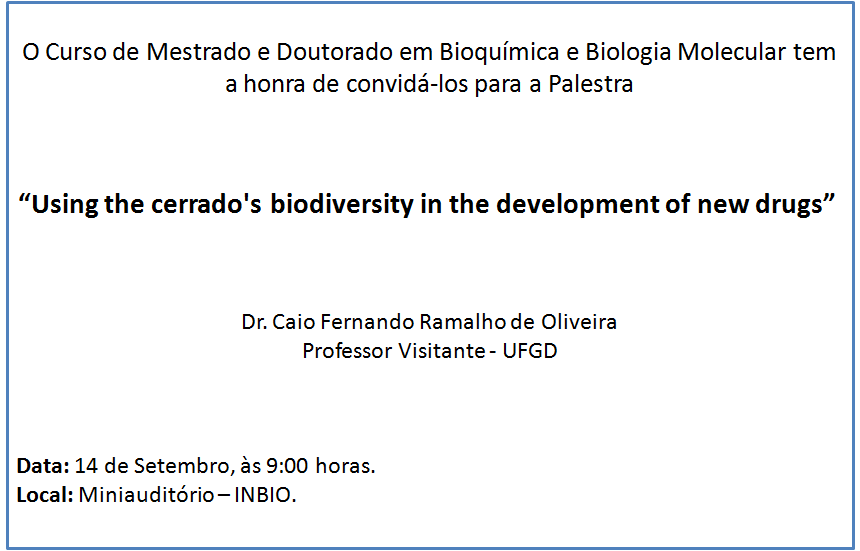 O Curso de Mestrado e Doutorado em Bioquímica e Biologia Molecular tem a honra de convidá-los para a Palestra

“Using the cerrado's biodiversity in the development of new drugs”

Dr. Caio Fernando Ramalho de Oliveira
Professor Visitante - UFGD

Data: 14 de Setembro, às 9:00 horas.
Local: Miniauditório – INBIO.